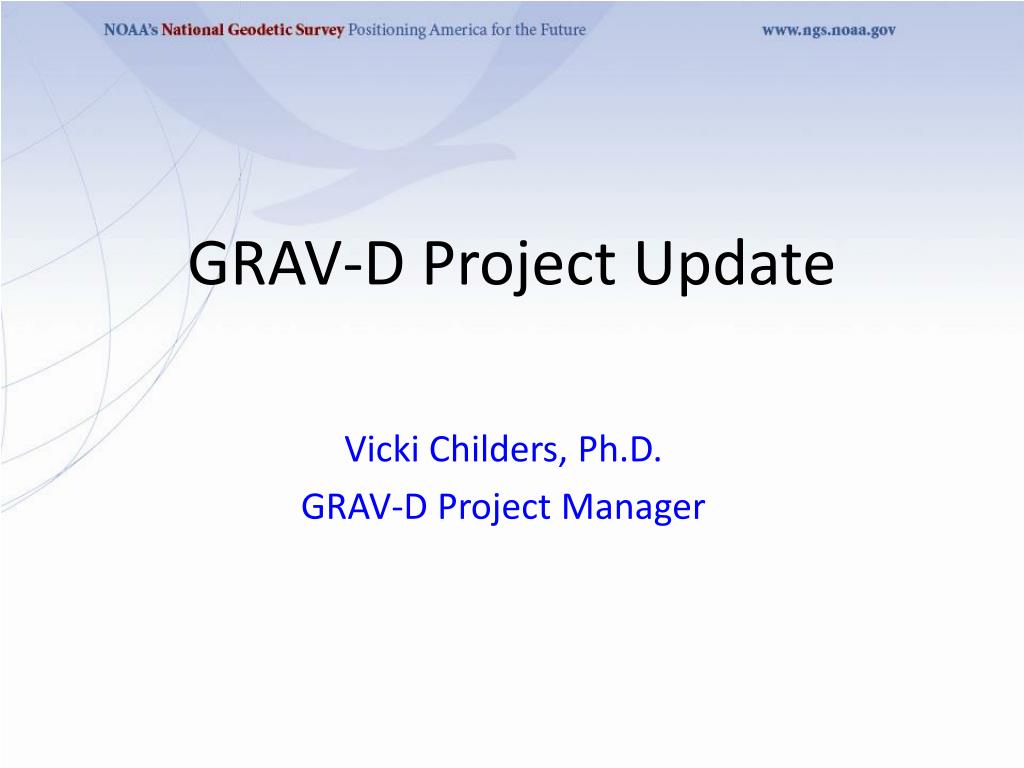 NOAA's National Geodetic Survey Positioning America for the Future www.ngs.noaa.gov

GRAV-D Project Update

Vicki Childers, Ph.D.
GRAV-D Project Manager